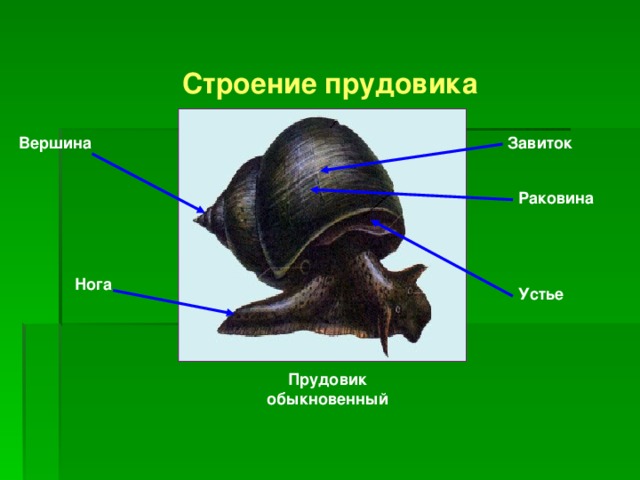 Строение прудовика

Вершина

Завиток

Раковина

Нога

Устье

Прудовик обыкновенный